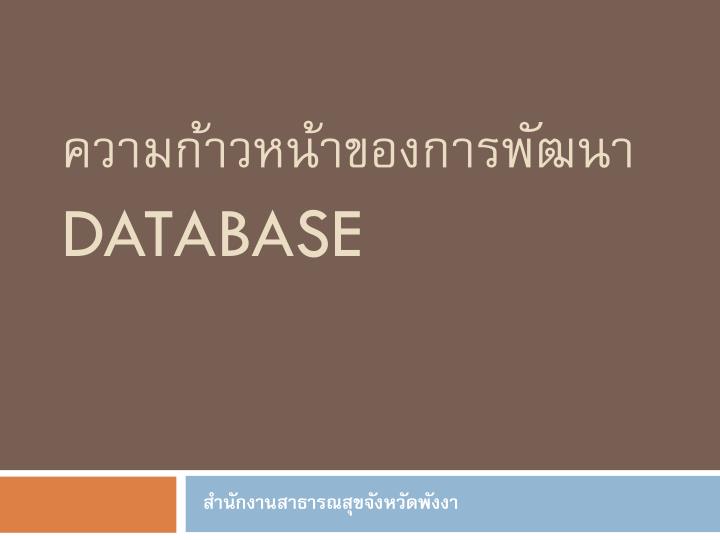 ความก้าวหน้าของการพัฒนา DATABASE

สำนักงานสาธารณสุขจังหวัดพังงา